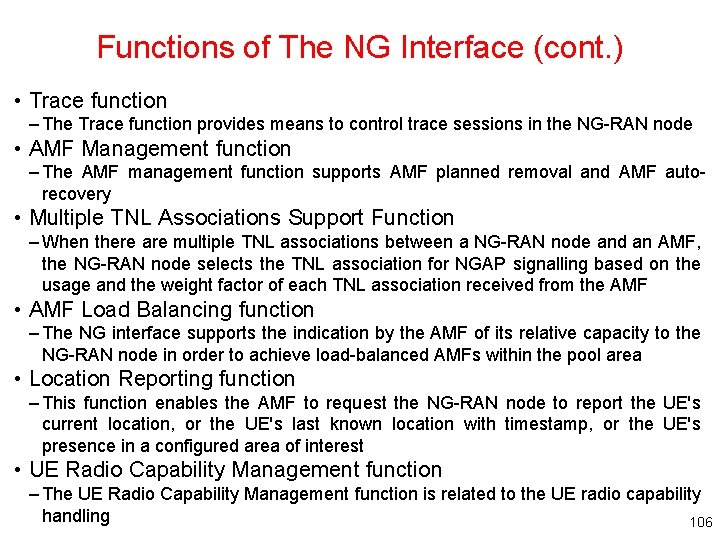 Functions of The NG Interface (cont.)

• Trace function
– The Trace function provides means to control trace sessions in the NG-RAN node

• AMF Management function
– The AMF management function supports AMF planned removal and AMF auto-recovery

• Multiple TNL Associations Support Function
– When there are multiple TNL associations between a NG-RAN node and an AMF, the NG-RAN node selects the TNL association for NGAP signalling based on the usage and the weight factor of each TNL association received from the AMF

• AMF Load Balancing function
– The NG interface supports the indication by the AMF of its relative capacity to the NG-RAN node in order to achieve load-balanced AMFs within the pool area

• Location Reporting function
– This function enables the AMF to request the NG-RAN node to report the UE's current location, or the UE's last known location with timestamp, or the UE's presence in a configured area of interest

• UE Radio Capability Management function
– The UE Radio Capability Management function is related to the UE radio capability handling

106